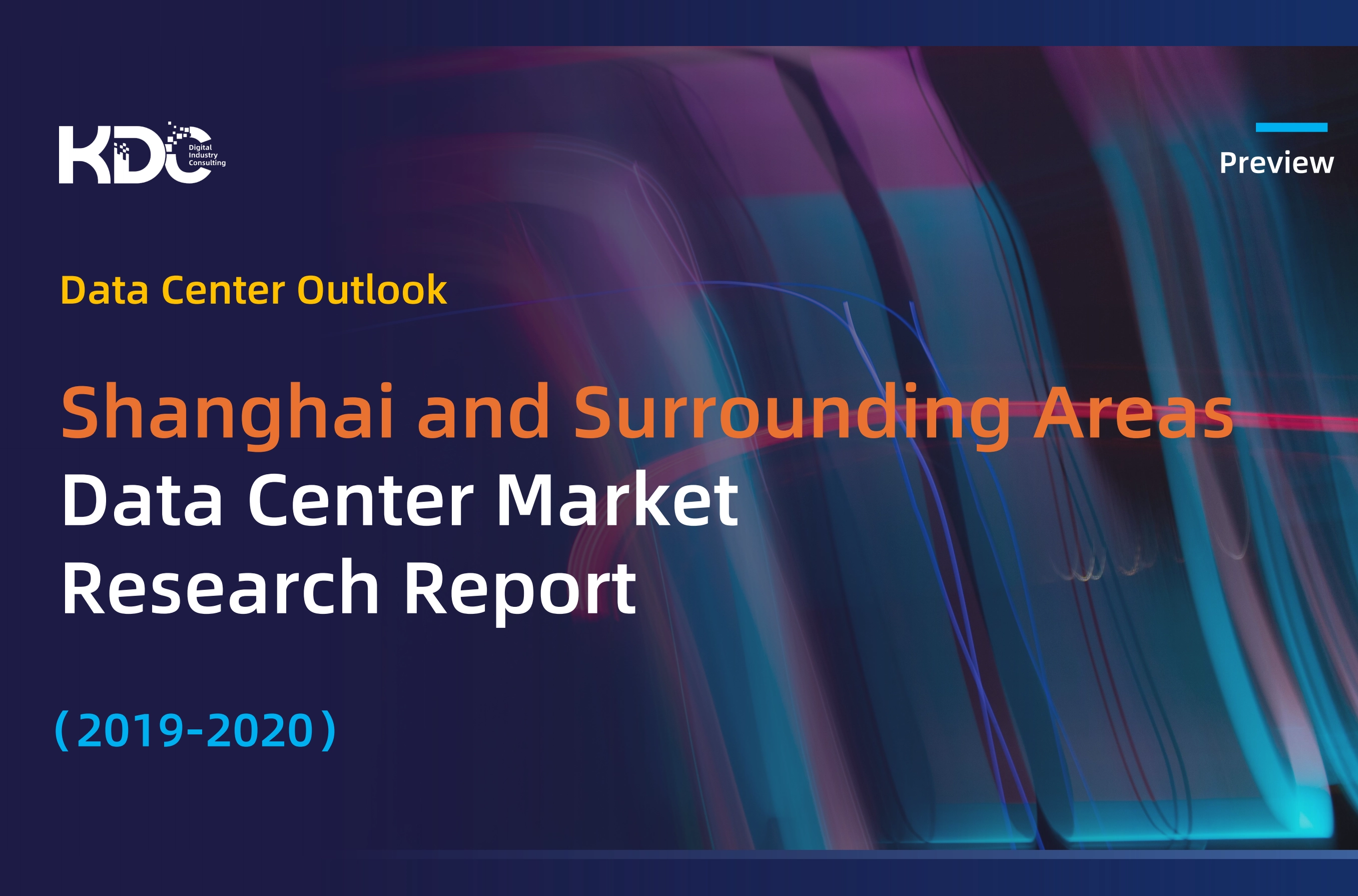 KDC Digital Industry Consulting

Preview

Data Center Outlook

Shanghai and Surrounding Areas
Data Center Market
Research Report

（2019-2020）